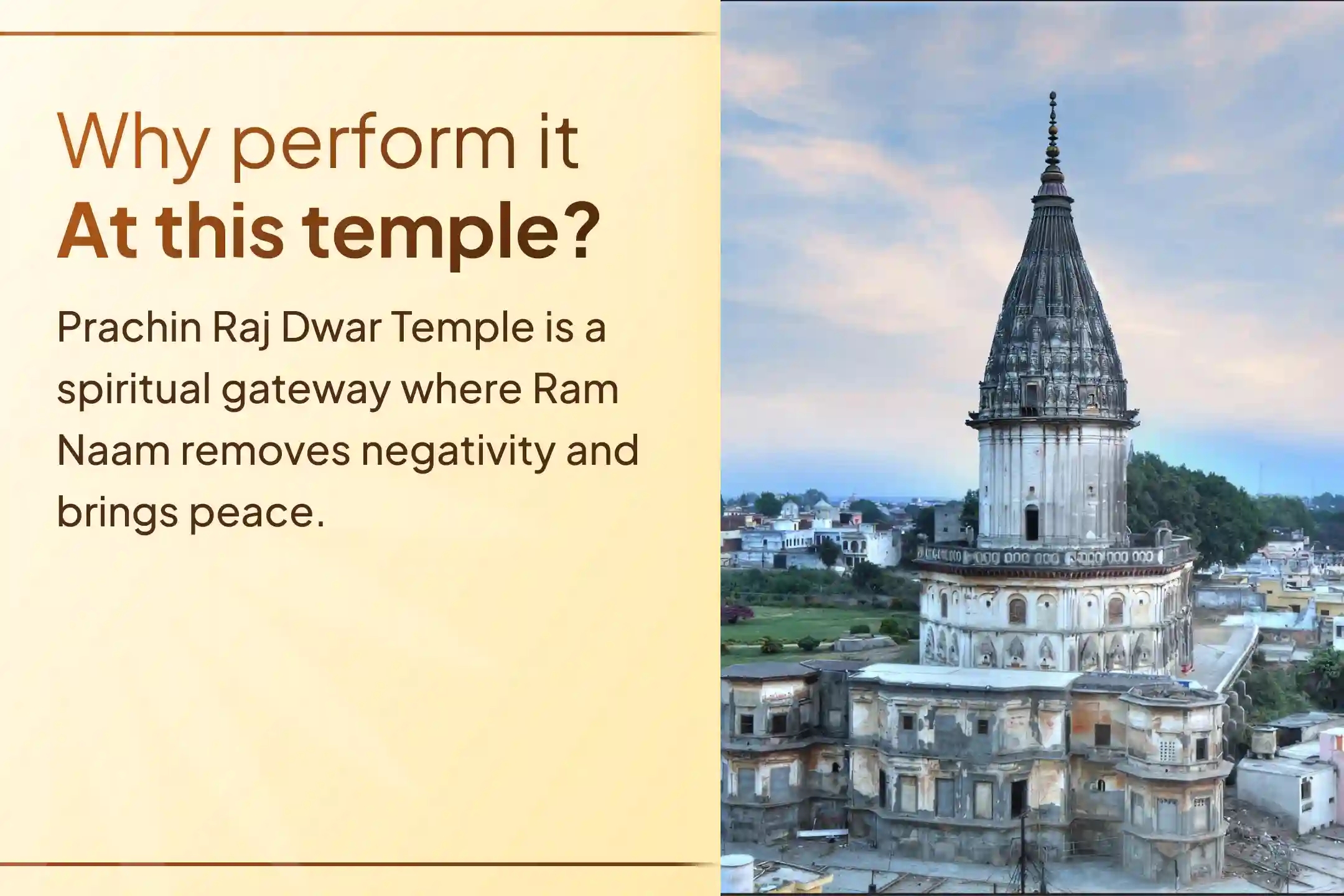 Why perform it
At this temple?

Prachin Raj Dwar Temple is a spiritual gateway where Ram Naam removes negativity and brings peace.